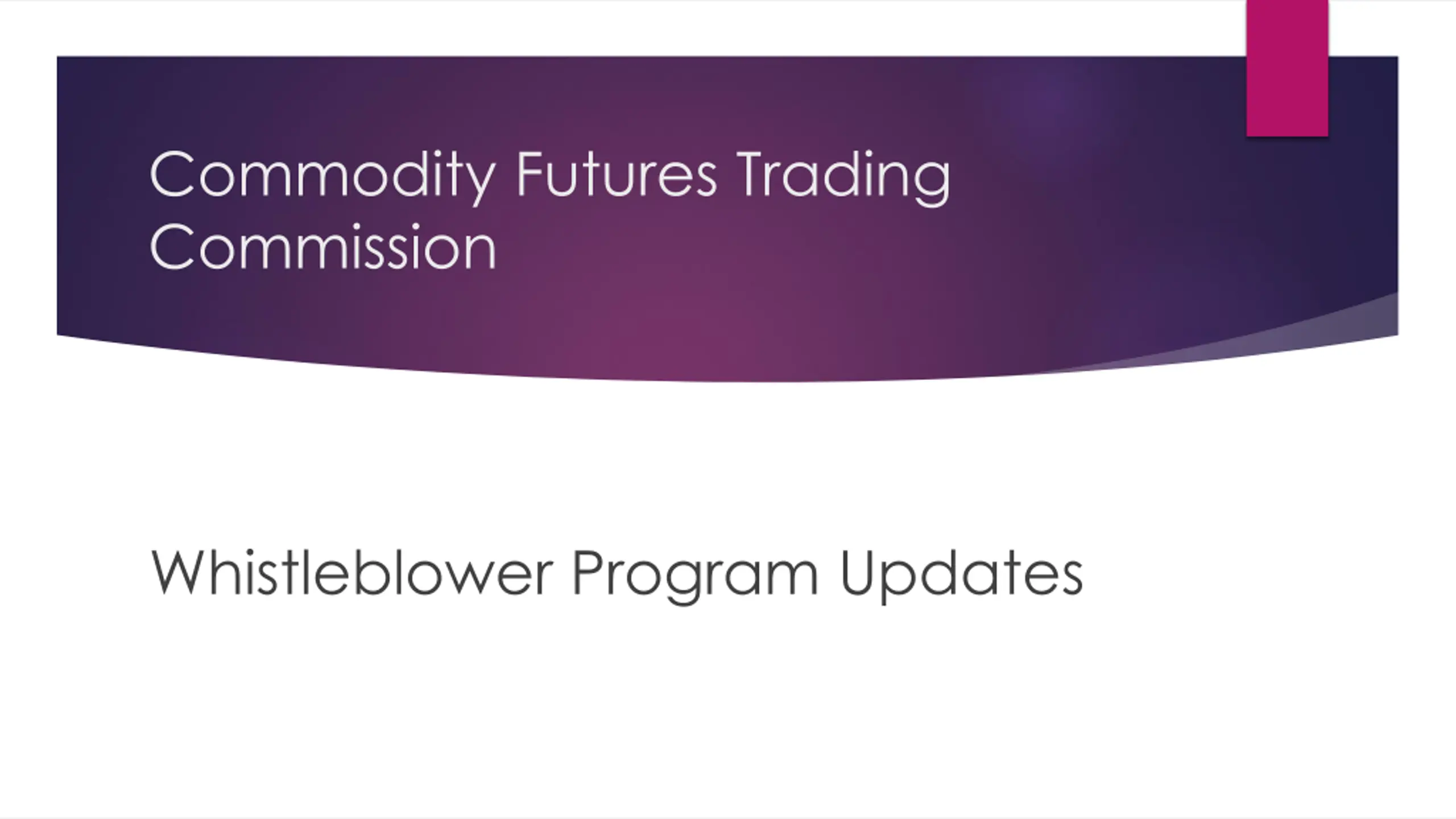 Commodity Futures Trading Commission

Whistleblower Program Updates